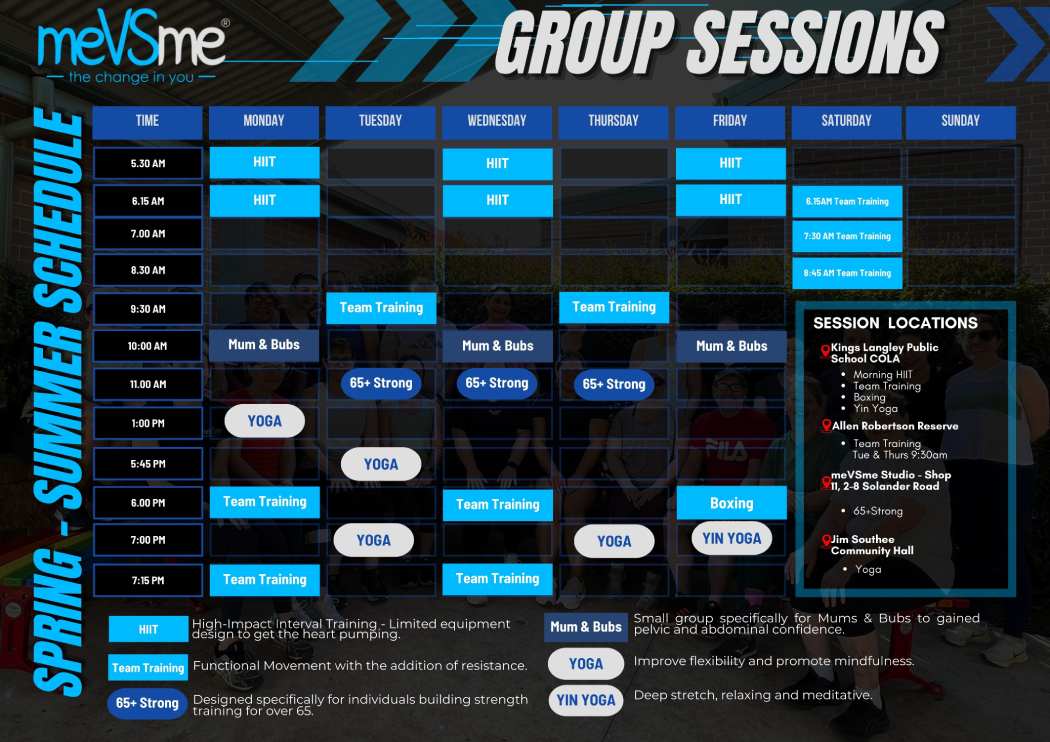 meVSme®
— the change in you —

GROUP SESSIONS

SPRING - SUMMER SCHEDULE

| TIME | MONDAY | TUESDAY | WEDNESDAY | THURSDAY | FRIDAY | SATURDAY | SUNDAY |
|---|---|---|---|---|---|---|---|
| 5.30 AM | HIIT | | HIIT | | HIIT | | |
| 6.15 AM | HIIT | | HIIT | | HIIT | 6.15AM Team Training | |
| 7.00 AM | | | | | | 7:30 AM Team Training | |
| 8.30 AM | | | | | | 8:45 AM Team Training | |
| 9:30 AM | | Team Training | | Team Training | | | |
| 10:00 AM | Mum & Bubs | | Mum & Bubs | | Mum & Bubs | | |
| 11.00 AM | | 65+ Strong | 65+ Strong | 65+ Strong | | | |
| 1:00 PM | YOGA | | | | | | |
| 5:45 PM | | YOGA | | | | | |
| 6.00 PM | Team Training | | Team Training | | Boxing | | |
| 7:00 PM | | YOGA | | YOGA | YIN YOGA | | |
| 7:15 PM | Team Training | | Team Training | | | | |

SESSION LOCATIONS

Kings Langley Public School COLA
• Morning HIIT
• Team Training
• Boxing
• Yin Yoga

Allen Robertson Reserve
• Team Training Tue & Thurs 9:30am

meVSme Studio - Shop 11, 2-8 Solander Road
• 65+Strong

Jim Southee Community Hall
• Yoga

HIIT High-Impact Interval Training - Limited equipment design to get the heart pumping.

Team Training Functional Movement with the addition of resistance.

65+ Strong Designed specifically for individuals building strength training for over 65.

Mum & Bubs Small group specifically for Mums & Bubs to gained pelvic and abdominal confidence.

YOGA Improve flexibility and promote mindfulness.

YIN YOGA Deep stretch, relaxing and meditative.